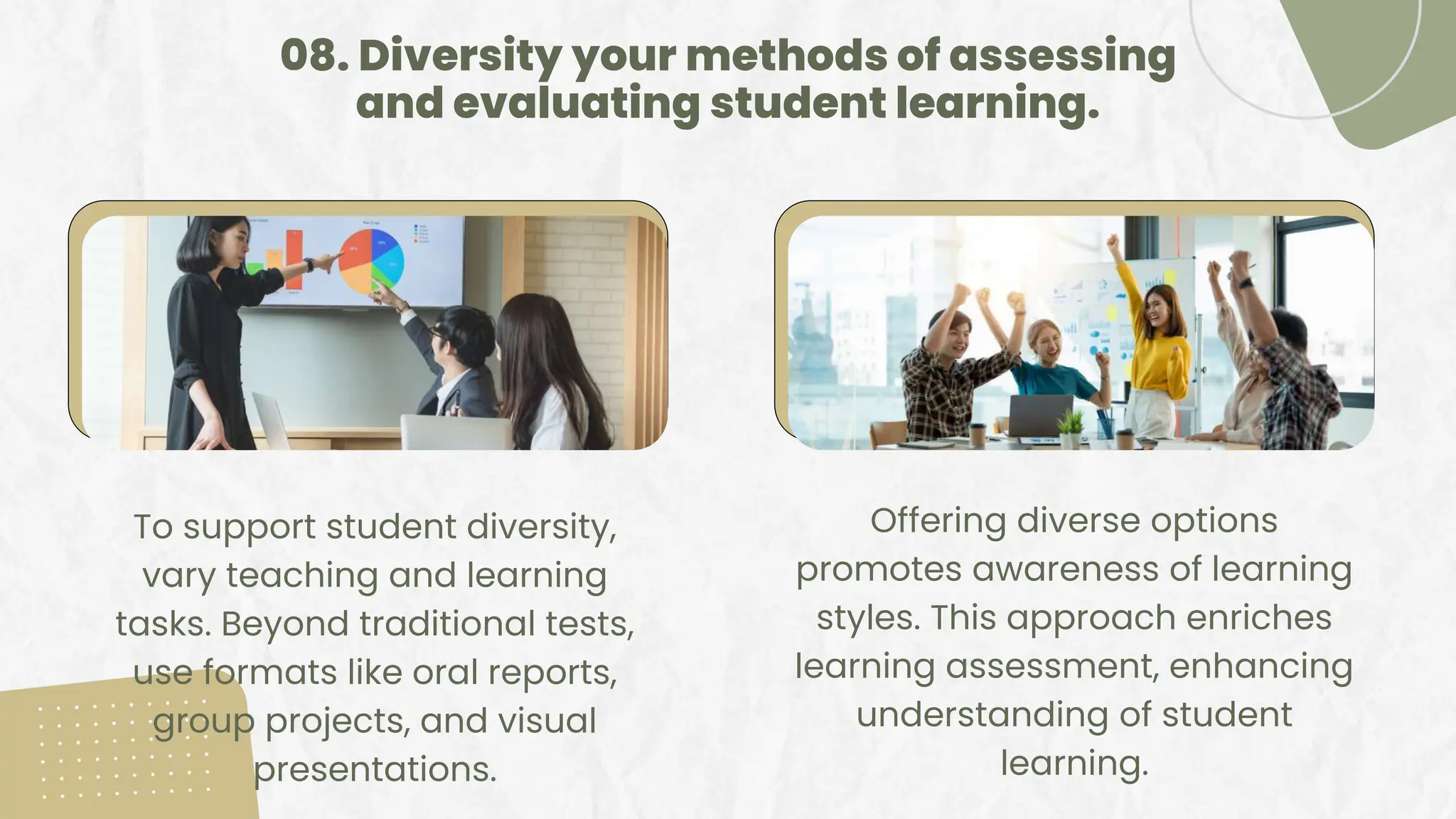 08. Diversity your methods of assessing and evaluating student learning.

To support student diversity, vary teaching and learning tasks. Beyond traditional tests, use formats like oral reports, group projects, and visual presentations.

Offering diverse options promotes awareness of learning styles. This approach enriches learning assessment, enhancing understanding of student learning.